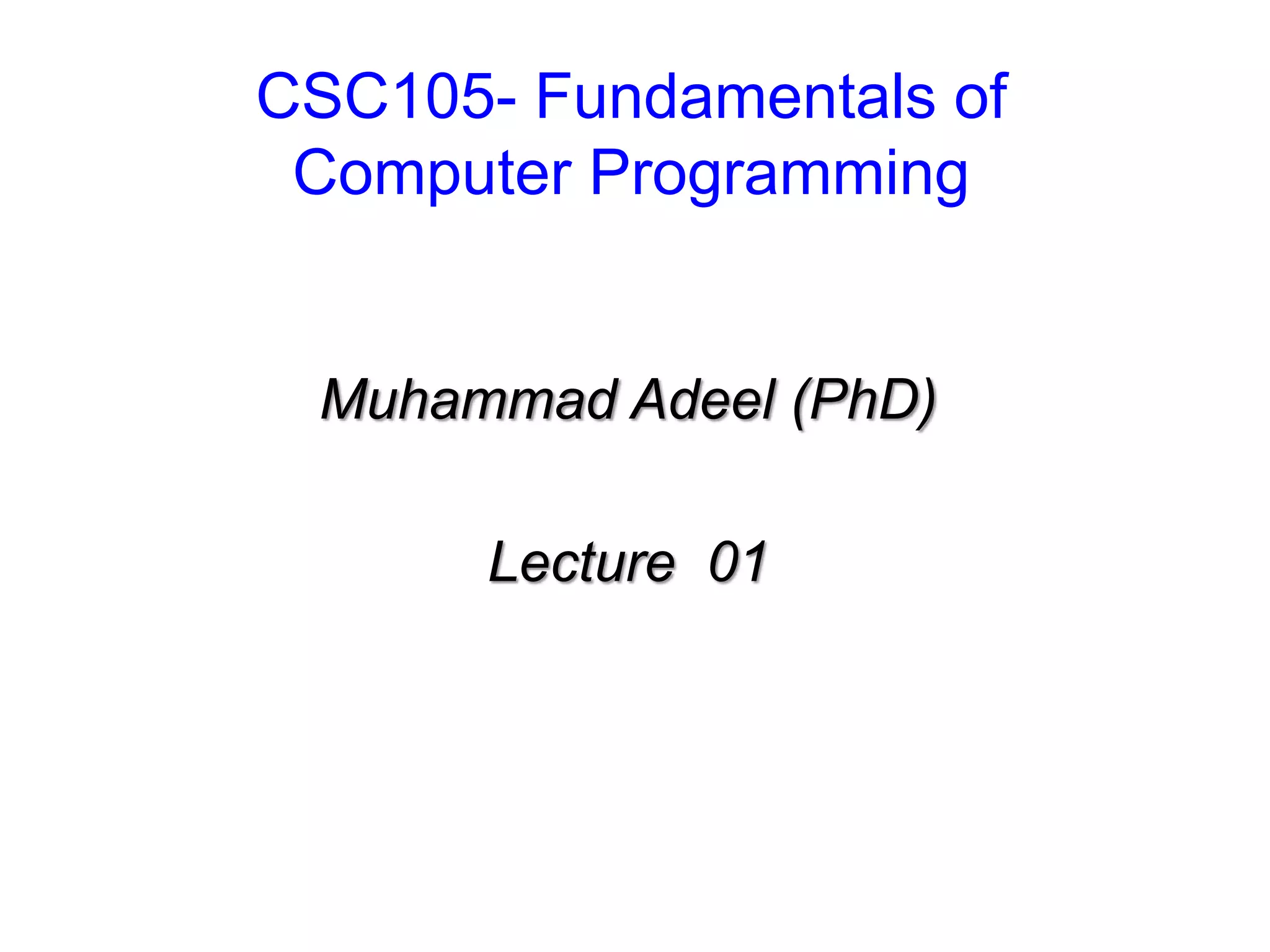 CSC105- Fundamentals of Computer Programming

Muhammad Adeel (PhD)

Lecture 01